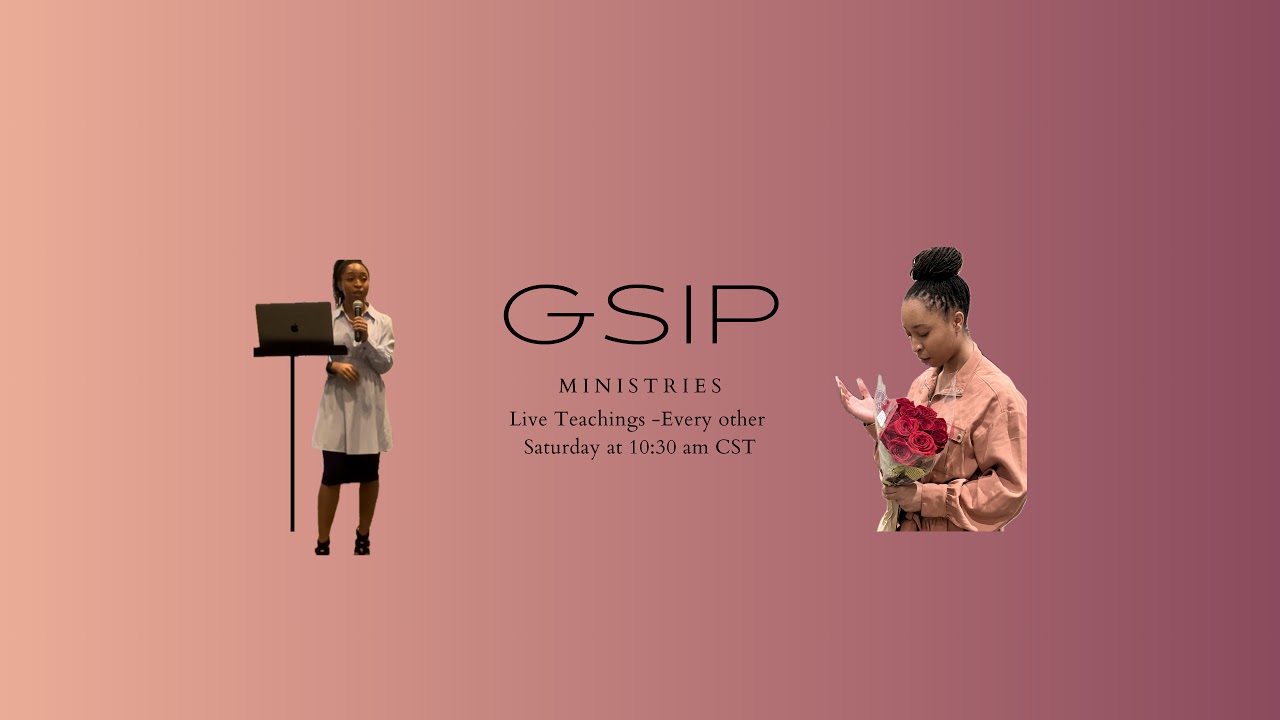 GSIP

MINISTRIES

Live Teachings -Every other Saturday at 10:30 am CST